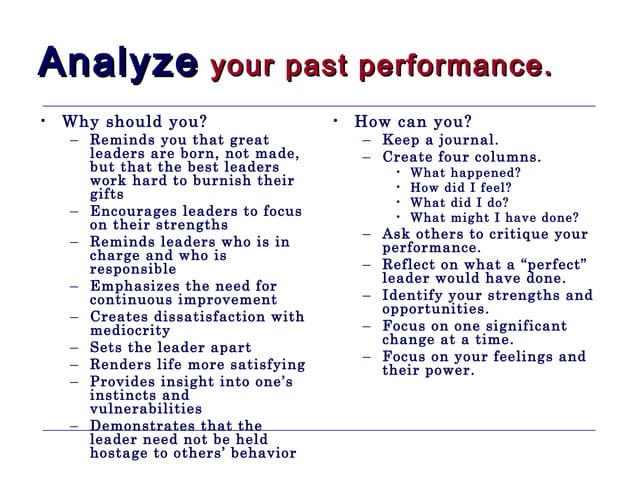 Analyze your past performance.

• Why should you?
– Reminds you that great leaders are born, not made, but that the best leaders work hard to burnish their gifts
– Encourages leaders to focus on their strengths
– Reminds leaders who is in charge and who is responsible
– Emphasizes the need for continuous improvement
– Creates dissatisfaction with mediocrity
– Sets the leader apart
– Renders life more satisfying
– Provides insight into one's instincts and vulnerabilities
– Demonstrates that the leader need not be held hostage to others' behavior

• How can you?
– Keep a journal.
– Create four columns.
• What happened?
• How did I feel?
• What did I do?
• What might I have done?
– Ask others to critique your performance.
– Reflect on what a "perfect" leader would have done.
– Identify your strengths and opportunities.
– Focus on one significant change at a time.
– Focus on your feelings and their power.